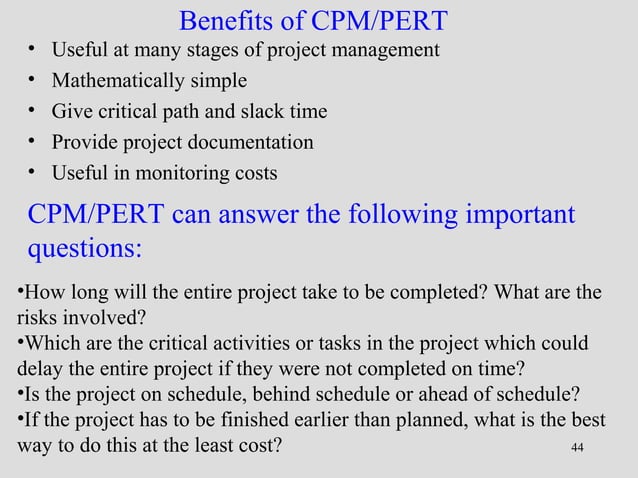 Benefits of CPM/PERT

• Useful at many stages of project management
• Mathematically simple
• Give critical path and slack time
• Provide project documentation
• Useful in monitoring costs

CPM/PERT can answer the following important questions:

•How long will the entire project take to be completed? What are the risks involved?
•Which are the critical activities or tasks in the project which could delay the entire project if they were not completed on time?
•Is the project on schedule, behind schedule or ahead of schedule?
•If the project has to be finished earlier than planned, what is the best way to do this at the least cost?

44